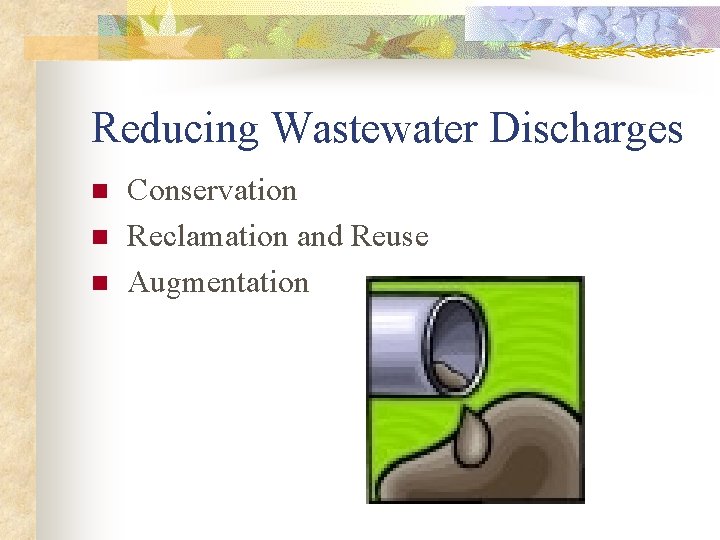 Reducing Wastewater Discharges

- Conservation
- Reclamation and Reuse
- Augmentation